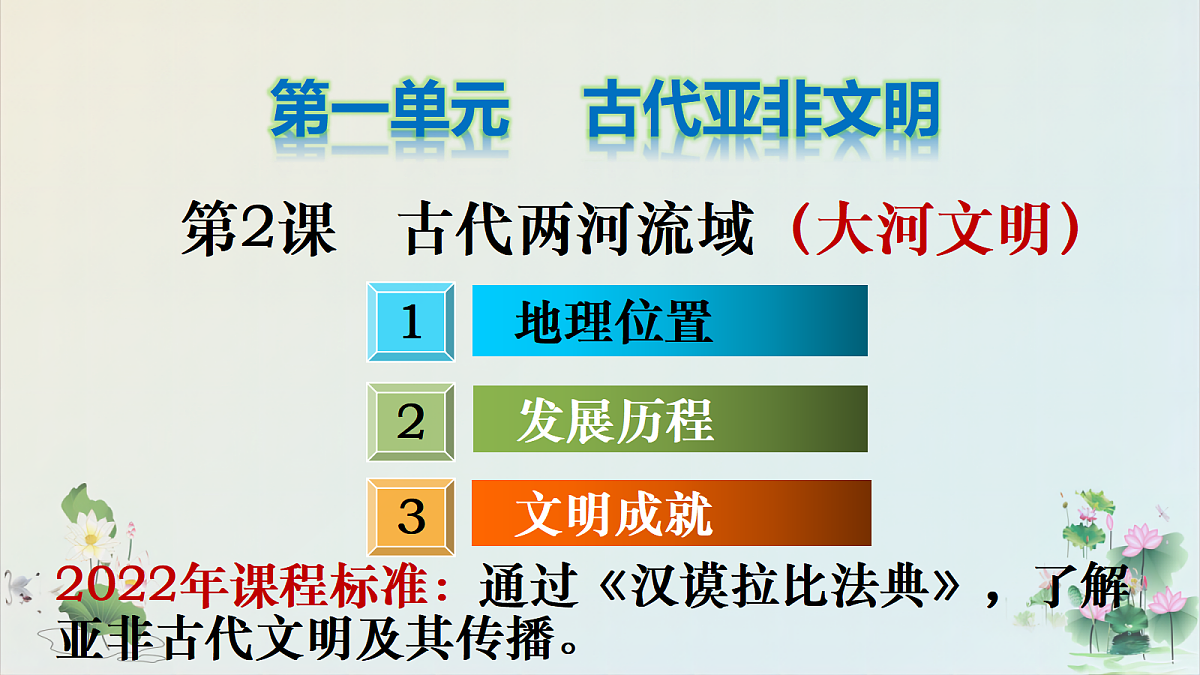 第一单元　古代亚非文明

第2课　古代两河流域（大河文明）

1　地理位置

2　发展历程

3　文明成就

2022年课程标准：通过《汉谟拉比法典》，了解亚非古代文明及其传播。